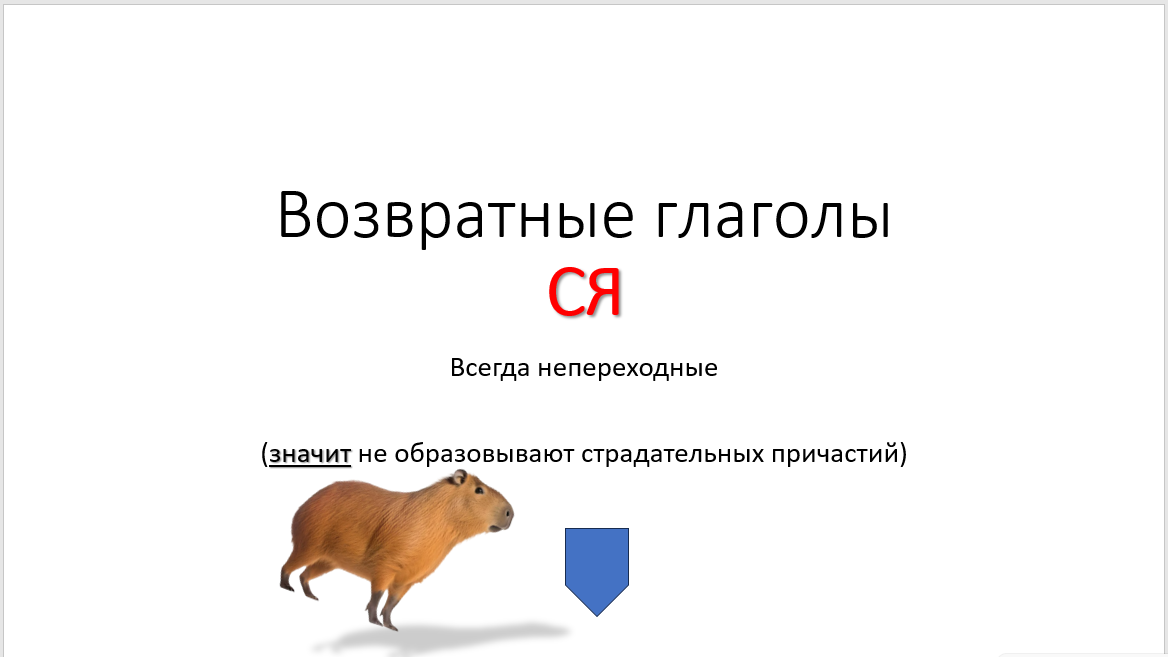 Возвратные глаголы

СЯ

Всегда непереходные

(значит не образовывают страдательных причастий)